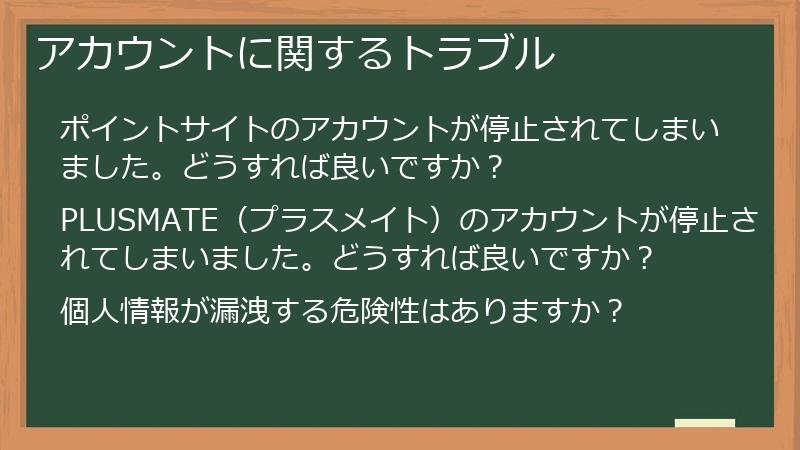 アカウントに関するトラブル

ポイントサイトのアカウントが停止されてしまいました。どうすれば良いですか？

PLUSMATE（プラスメイト）のアカウントが停止されてしまいました。どうすれば良いですか？

個人情報が漏洩する危険性はありますか？